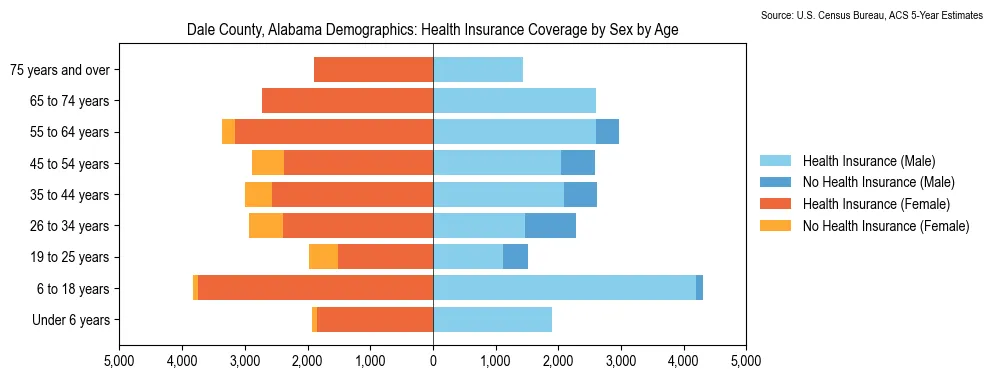 Source: U.S. Census Bureau, ACS 5-Year Estimates

Dale County, Alabama Demographics: Health Insurance Coverage by Sex by Age

75 years and over
65 to 74 years
55 to 64 years
45 to 54 years
35 to 44 years
26 to 34 years
19 to 25 years
6 to 18 years
Under 6 years

5,000 4,000 3,000 2,000 1,000 0 1,000 2,000 3,000 4,000 5,000

Health Insurance (Male)
No Health Insurance (Male)
Health Insurance (Female)
No Health Insurance (Female)